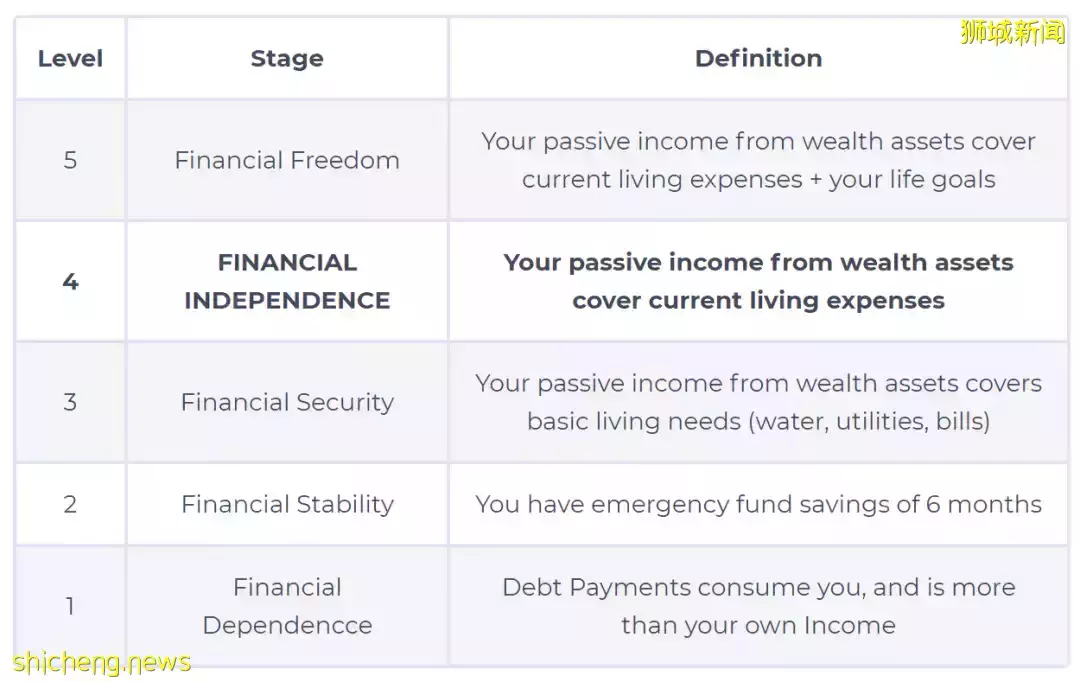 狮城新闻

| Level | Stage | Definition |
|---|---|---|
| 5 | Financial Freedom | Your passive income from wealth assets cover current living expenses + your life goals |
| **4** | **FINANCIAL INDEPENDENCE** | **Your passive income from wealth assets cover current living expenses** |
| 3 | Financial Security | Your passive income from wealth assets covers basic living needs (water, utilities, bills) |
| 2 | Financial Stability | You have emergency fund savings of 6 months |
| 1 | Financial Dependencce | Debt Payments consume you, and is more than your own Income |

shicheng.news